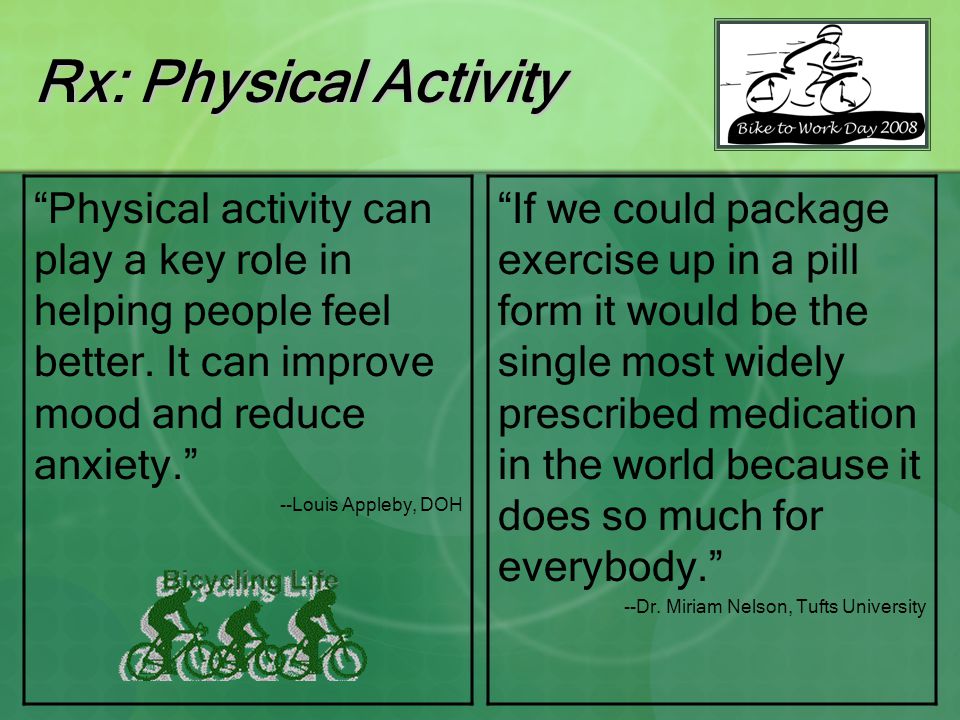 Rx: Physical Activity

Bike to Work Day 2008

“Physical activity can play a key role in helping people feel better. It can improve mood and reduce anxiety.”

--Louis Appleby, DOH

Bicycling Life

“If we could package exercise up in a pill form it would be the single most widely prescribed medication in the world because it does so much for everybody.”

--Dr. Miriam Nelson, Tufts University